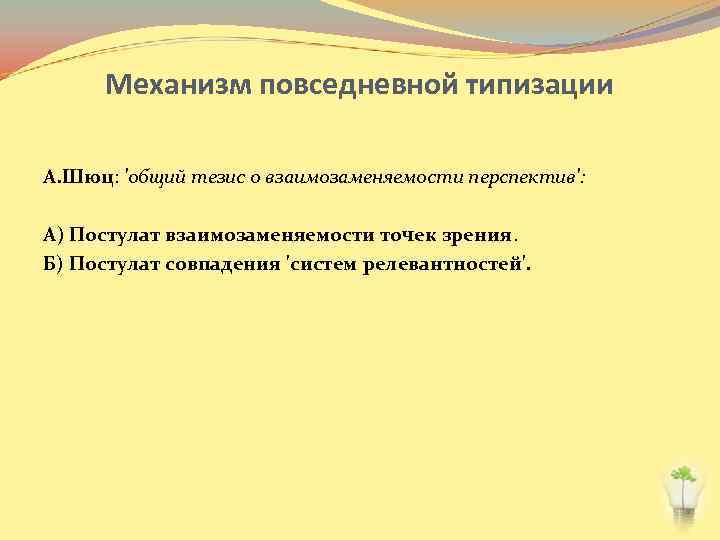 Механизм повседневной типизации

А.Шюц: 'общий тезис о взаимозаменяемости перспектив':

А) Постулат взаимозаменяемости точек зрения.
Б) Постулат совпадения 'систем релевантностей'.